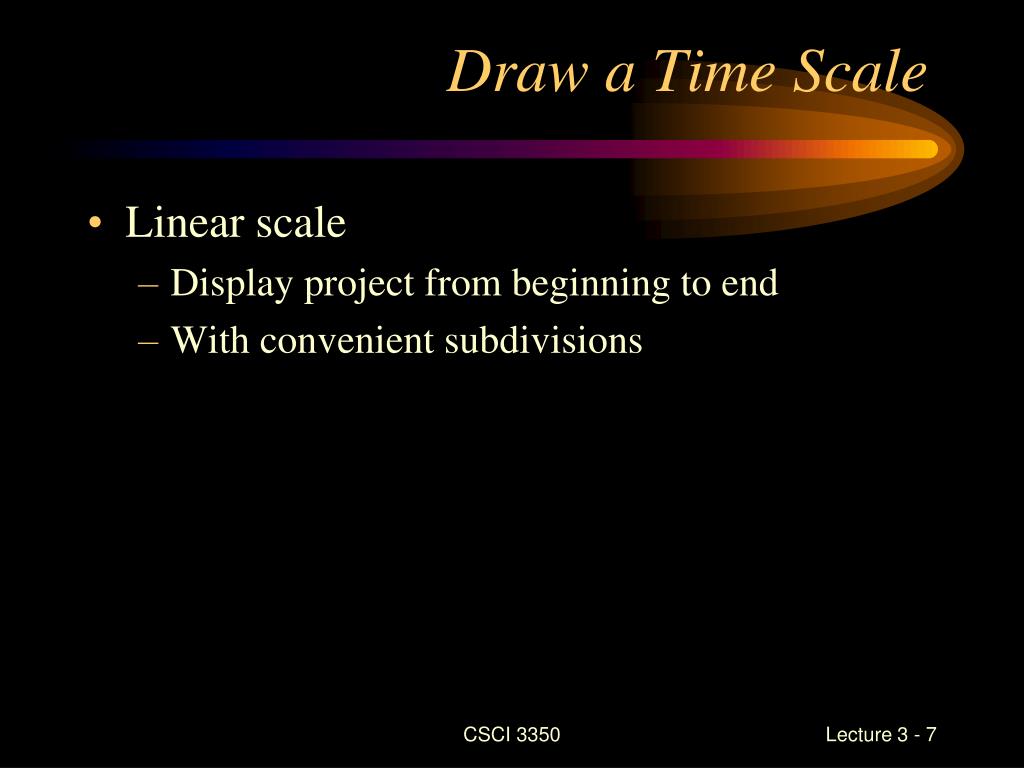 Draw a Time Scale

• Linear scale
– Display project from beginning to end
– With convenient subdivisions

CSCI 3350

Lecture 3 - 7